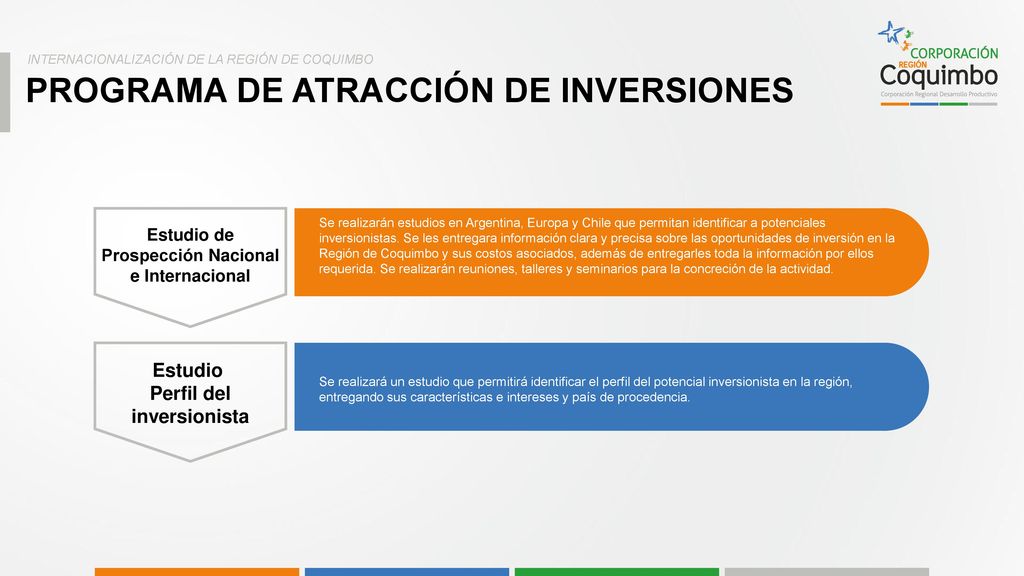 INTERNACIONALIZACIÓN DE LA REGIÓN DE COQUIMBO

PROGRAMA DE ATRACCIÓN DE INVERSIONES

CORPORACIÓN REGIÓN Coquimbo
Corporación Regional Desarrollo Productivo

Estudio de Prospección Nacional e Internacional

Se realizarán estudios en Argentina, Europa y Chile que permitan identificar a potenciales inversionistas. Se les entregara información clara y precisa sobre las oportunidades de inversión en la Región de Coquimbo y sus costos asociados, además de entregarles toda la información por ellos requerida. Se realizarán reuniones, talleres y seminarios para la concreción de la actividad.

Estudio Perfil del inversionista

Se realizará un estudio que permitirá identificar el perfil del potencial inversionista en la región, entregando sus características e intereses y país de procedencia.